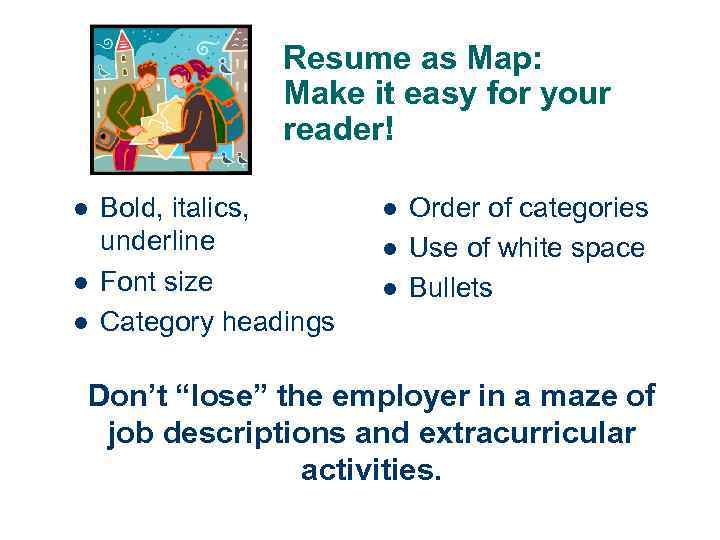 Resume as Map:
Make it easy for your reader!

- Bold, italics, underline
- Font size
- Category headings

- Order of categories
- Use of white space
- Bullets

Don’t “lose” the employer in a maze of job descriptions and extracurricular activities.